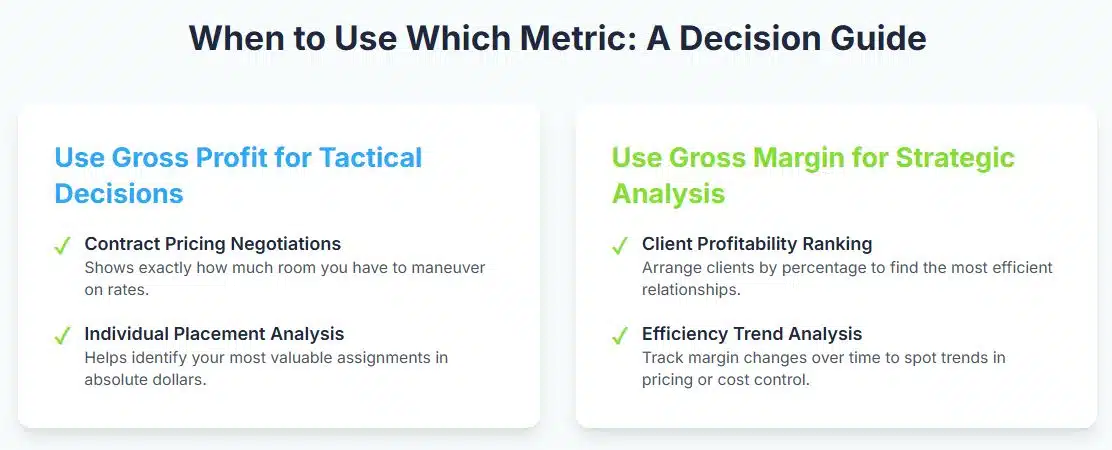 When to Use Which Metric: A Decision Guide

Use Gross Profit for Tactical Decisions

✓ Contract Pricing Negotiations
Shows exactly how much room you have to maneuver on rates.

✓ Individual Placement Analysis
Helps identify your most valuable assignments in absolute dollars.

Use Gross Margin for Strategic Analysis

✓ Client Profitability Ranking
Arrange clients by percentage to find the most efficient relationships.

✓ Efficiency Trend Analysis
Track margin changes over time to spot trends in pricing or cost control.